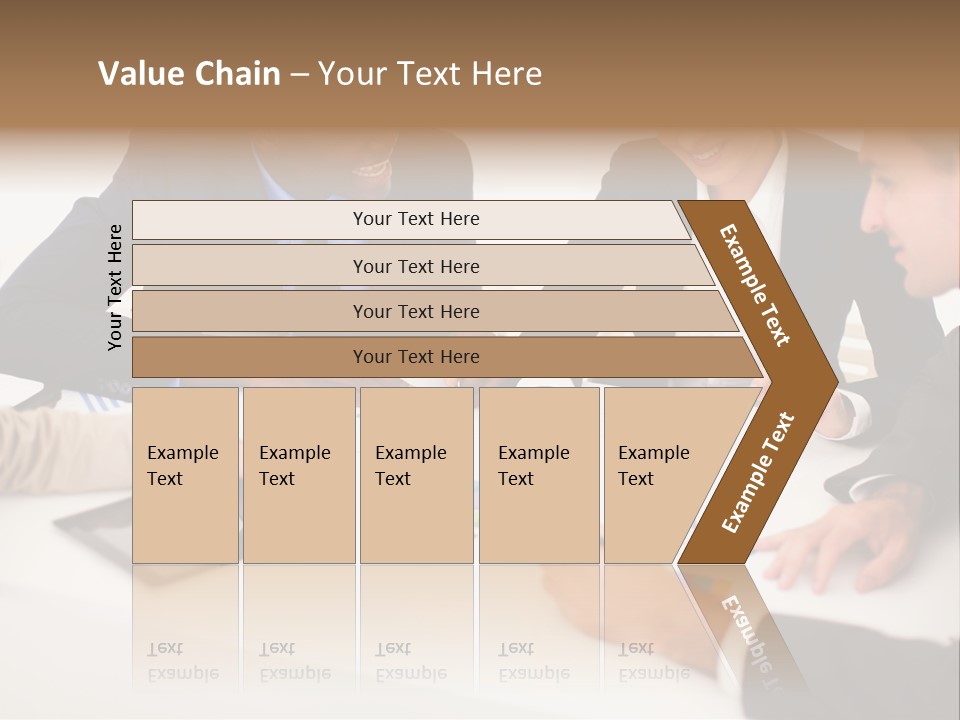 Value Chain – Your Text Here

Your Text Here

Your Text Here

Your Text Here

Your Text Here

Your Text Here

Example Text

Example Text

Example Text

Example Text

Example Text

Example Text

Example Text